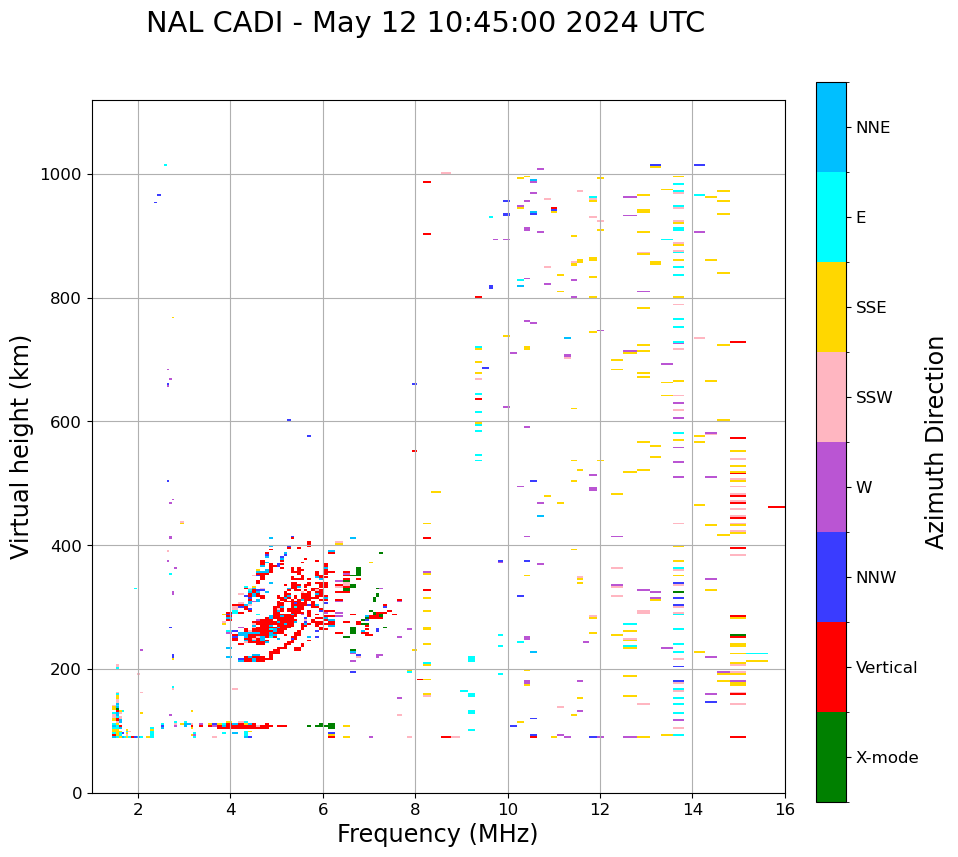 NAL CADI - May 12 10:45:00 2024 UTC

Virtual height (km)

1000
800
600
400
200
0

2 4 6 8 10 12 14 16

Frequency (MHz)

NNE
E
SSE
SSW
W
NNW
Vertical
X-mode

Azimuth Direction